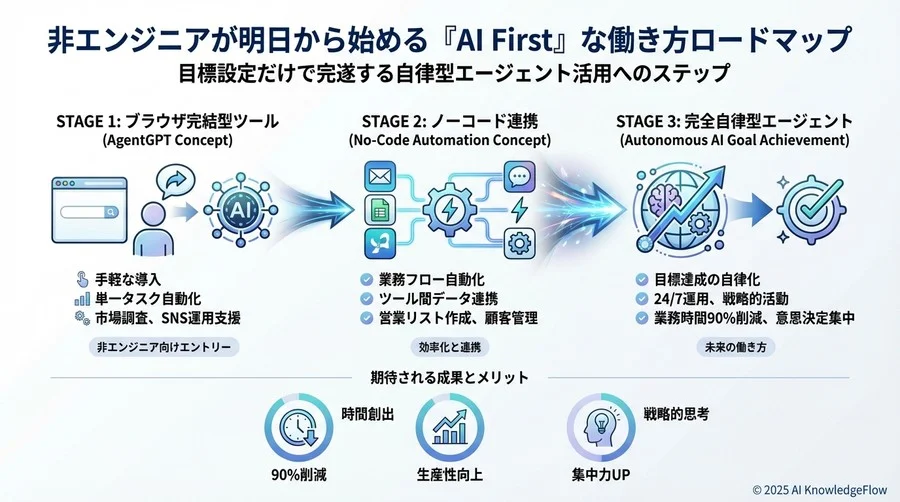 非エンジニアが明日から始める『AI First』な働き方ロードマップ

目標設定だけで完遂する自律型エージェント活用へのステップ

STAGE 1: ブラウザ完結型ツール
(AgentGPT Concept)

AI

手軽な導入
単一タスク自動化
市場調査、SNS運用支援

非エンジニア向けエントリー

STAGE 2: ノーコード連携
(No-Code Automation Concept)

業務フロー自動化
ツール間データ連携
営業リスト作成、顧客管理

効率化と連携

STAGE 3: 完全自律型エージェント
(Autonomous AI Goal Achievement)

目標達成の自律化
24/7運用、戦略的活動
業務時間90%削減、意思決定集中

未来の働き方

期待される成果とメリット

時間創出
90%削減

生産性向上

戦略的思考
集中力UP

© 2025 AI KnowledgeFlow